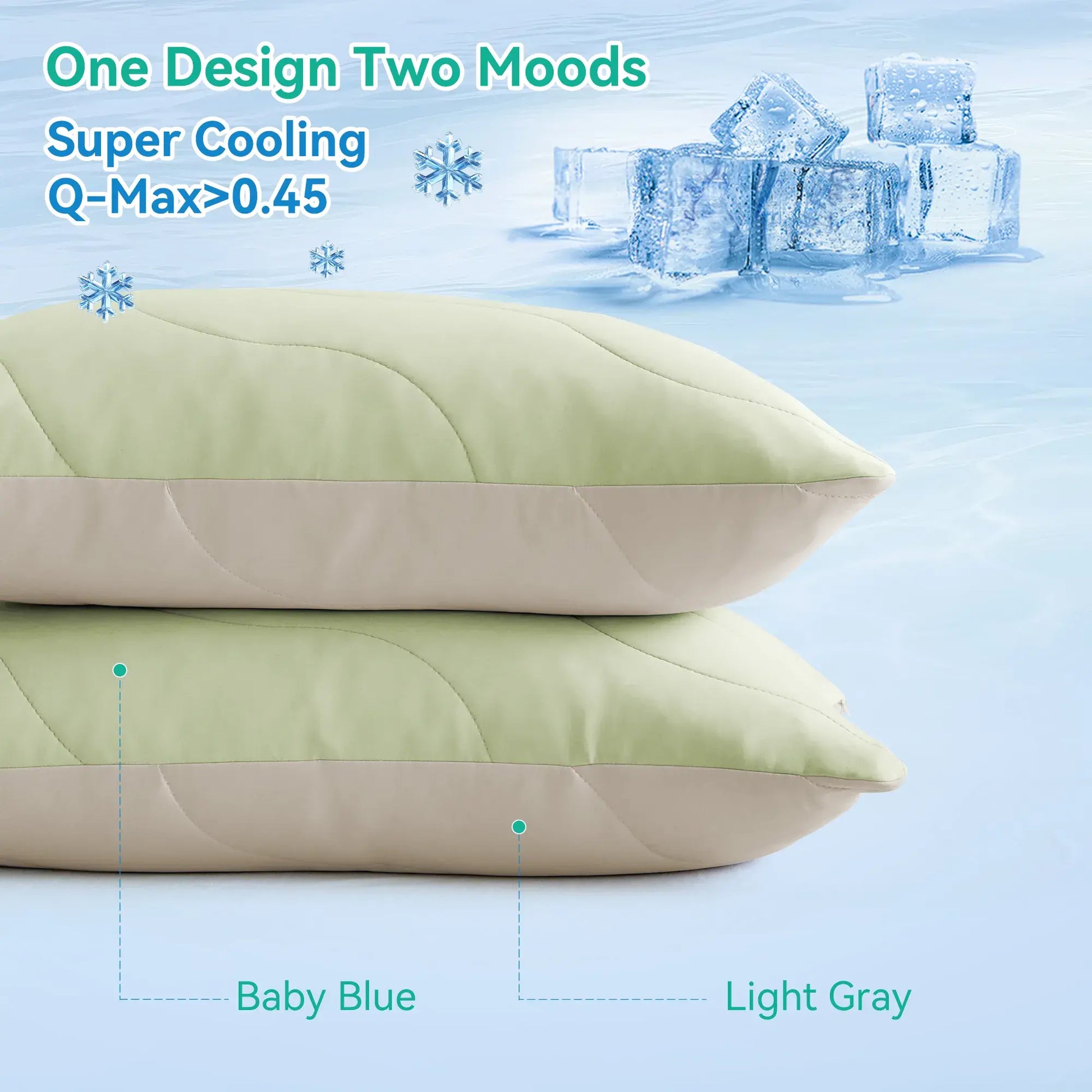 One Design Two Moods
Super Cooling
Q-Max>0.45

Baby Blue

Light Gray